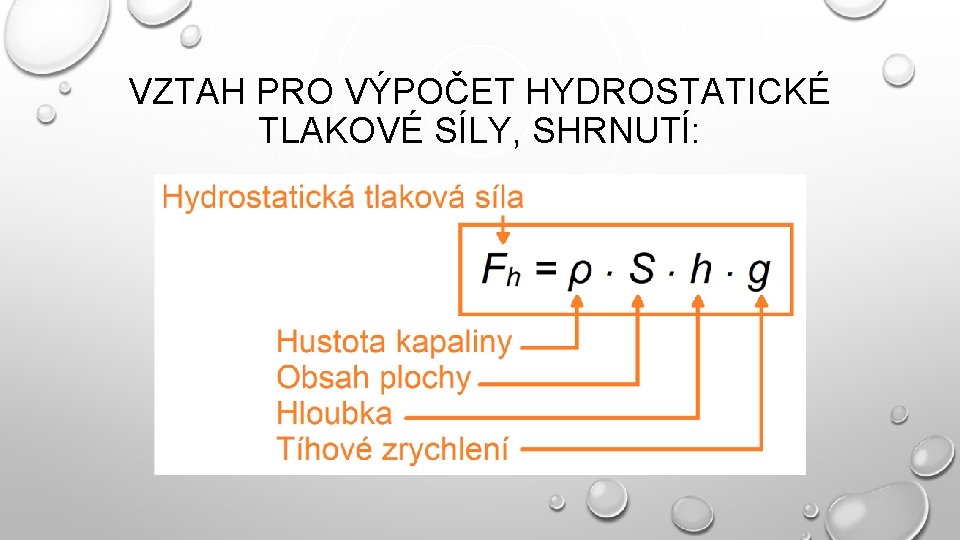 VZTAH PRO VÝPOČET HYDROSTATICKÉ TLAKOVÉ SÍLY, SHRNUTÍ:

Hydrostatická tlaková síla

$F_h = \rho \cdot S \cdot h \cdot g$

Hustota kapaliny
Obsah plochy
Hloubka
Tíhové zrychlení